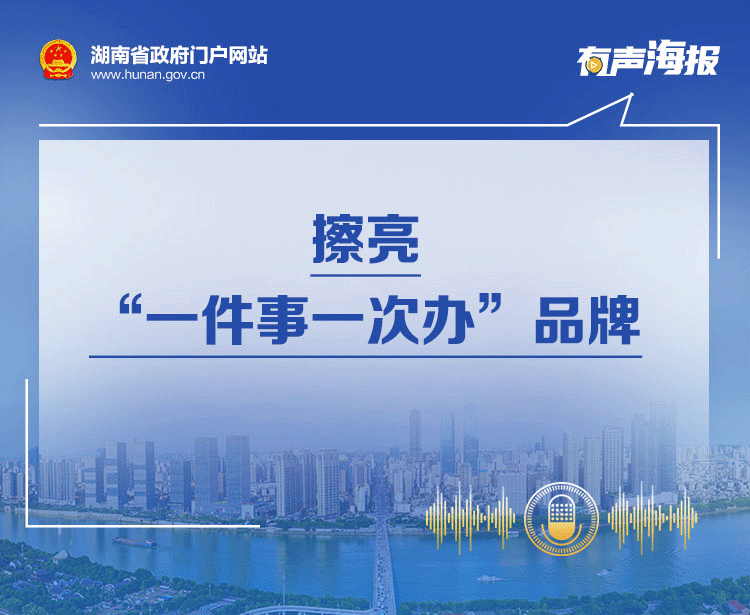 湖南省政府门户网站
www.hunan.gov.cn

有声海报

擦亮
“一件事一次办”品牌